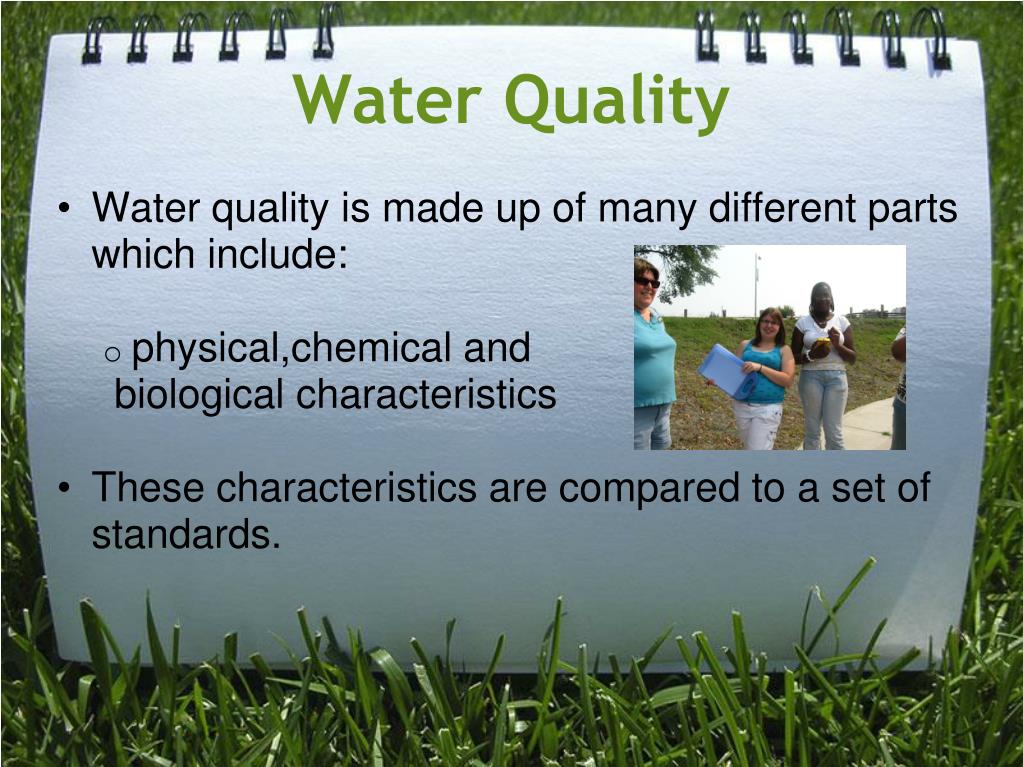 Water Quality

• Water quality is made up of many different parts which include:

o physical,chemical and biological characteristics

• These characteristics are compared to a set of standards.